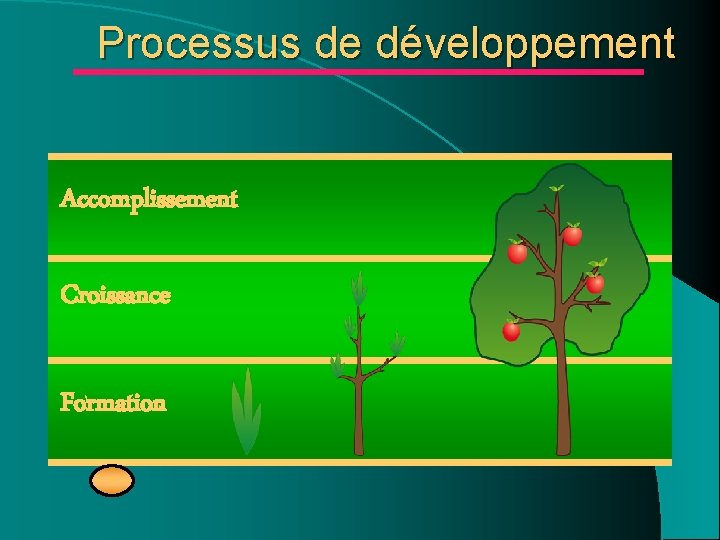 Processus de développement

Accomplissement

Croissance

Formation